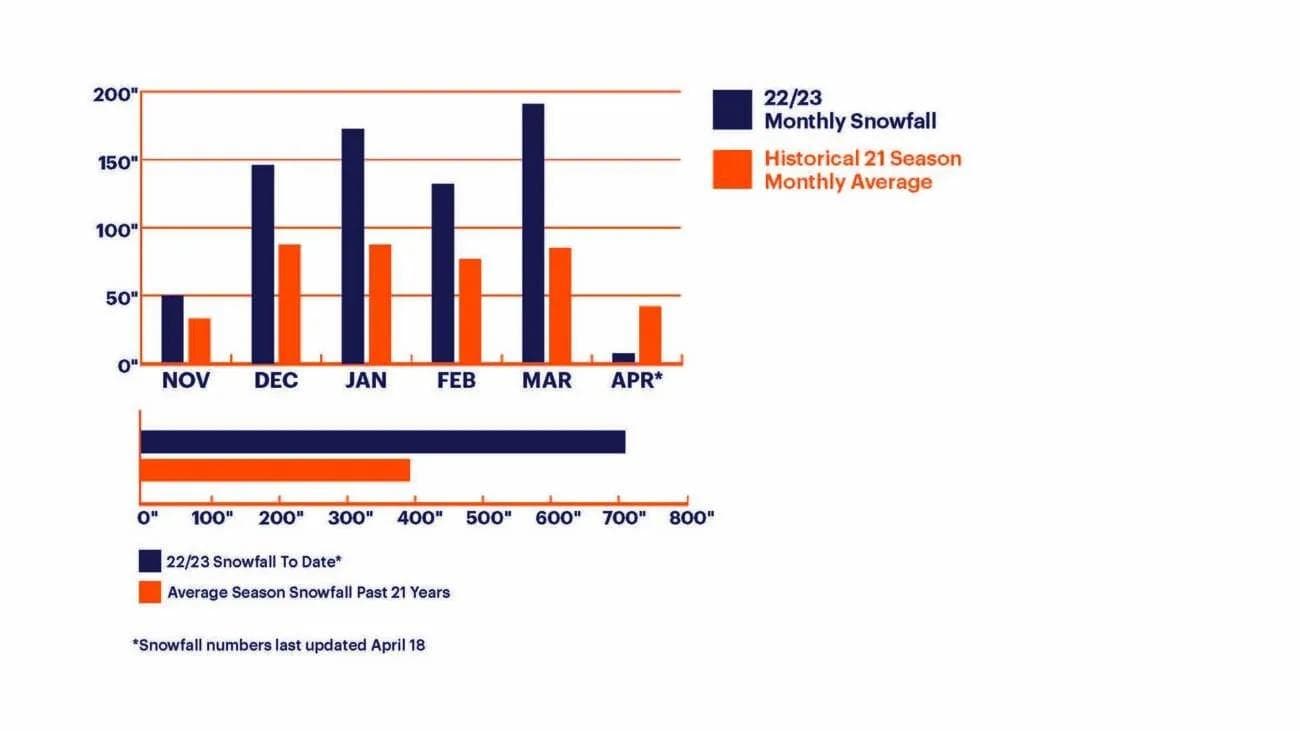 200"
150"
100"
50"
0"

NOV DEC JAN FEB MAR APR*

22/23
Monthly Snowfall

Historical 21 Season
Monthly Average

0" 100" 200" 300" 400" 500" 600" 700" 800"

22/23 Snowfall To Date*

Average Season Snowfall Past 21 Years

*Snowfall numbers last updated April 18